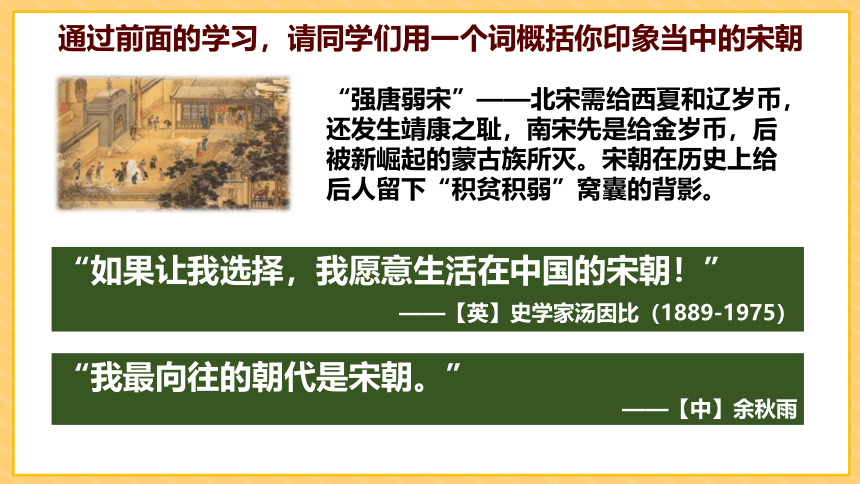 通过前面的学习，请同学们用一个词概括你印象当中的宋朝

“强唐弱宋”——北宋需给西夏和辽岁币，还发生靖康之耻，南宋先是给金岁币，后被新崛起的蒙古族所灭。宋朝在历史上给后人留下“积贫积弱”窝囊的背影。

“如果让我选择，我愿意生活在中国的宋朝！”

——【英】史学家汤因比（1889-1975）

“我最向往的朝代是宋朝。”

——【中】余秋雨